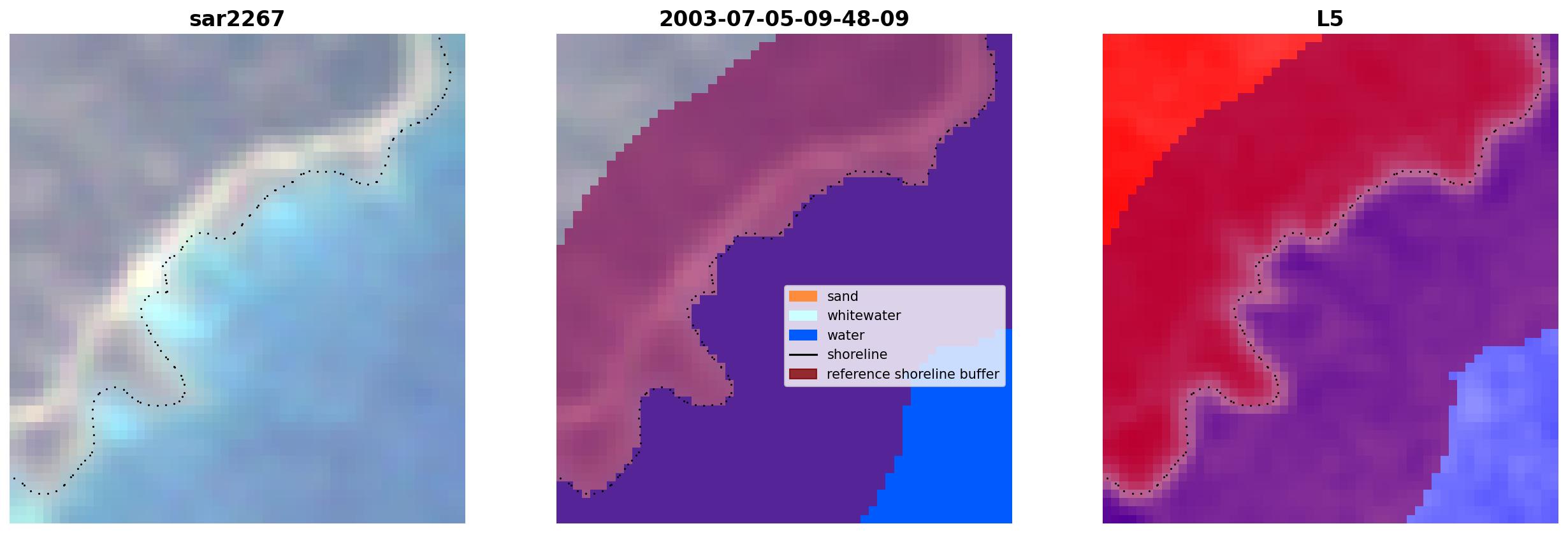 sar2267

2003-07-05-09-48-09

sand
whitewater
water
shoreline
reference shoreline buffer

L5